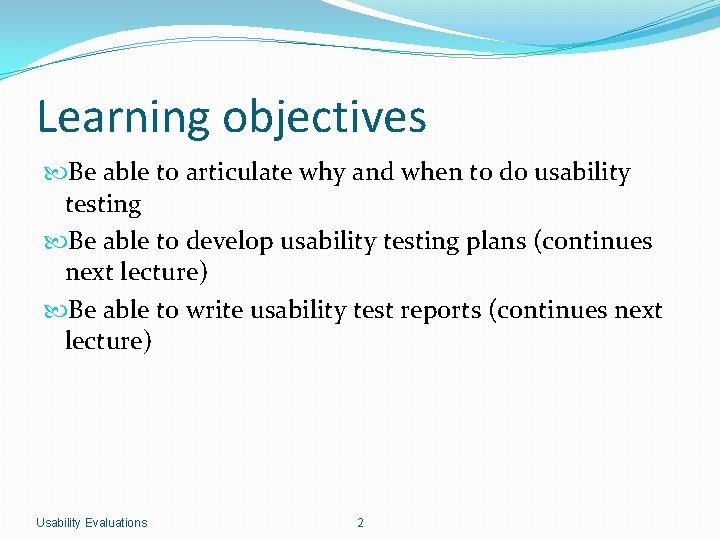 Learning objectives

Be able to articulate why and when to do usability testing

Be able to develop usability testing plans (continues next lecture)

Be able to write usability test reports (continues next lecture)

Usability Evaluations

2